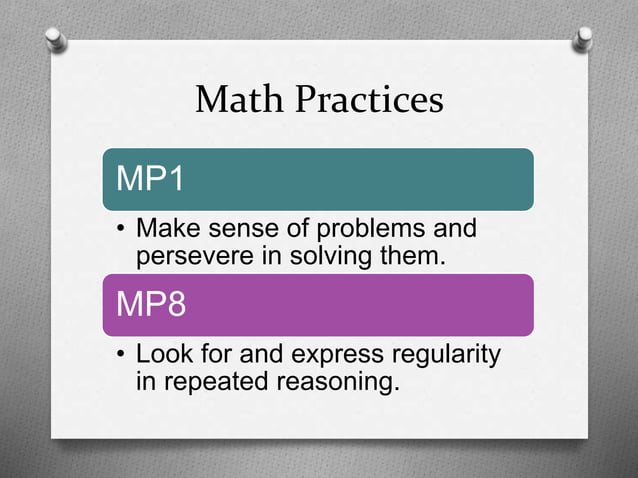 Math Practices

MP1

• Make sense of problems and persevere in solving them.

MP8

• Look for and express regularity in repeated reasoning.